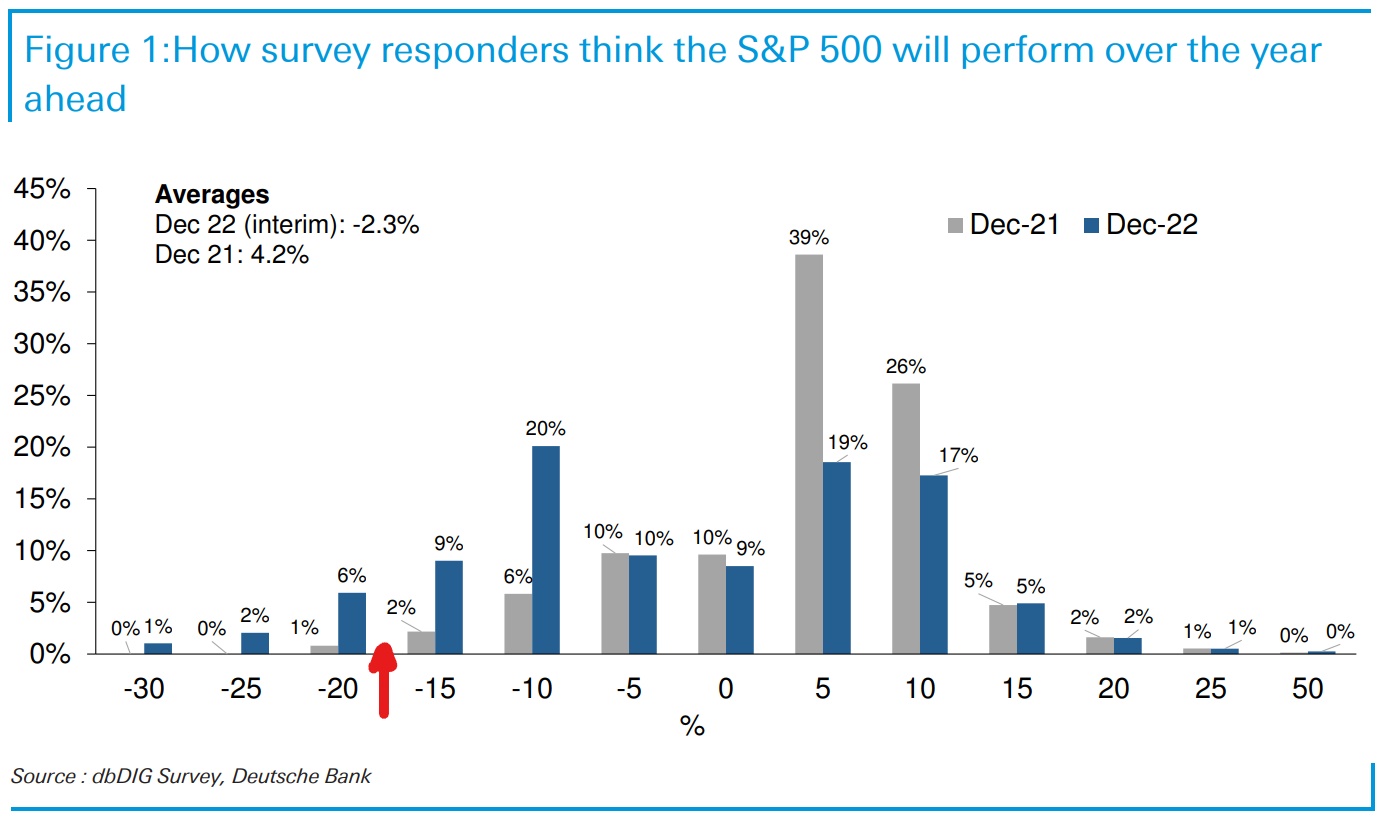 Figure 1:How survey responders think the S&P 500 will perform over the year ahead

Averages
Dec 22 (interim): -2.3%
Dec 21: 4.2%

Dec-21 Dec-22

45%
40%
35%
30%
25%
20%
15%
10%
5%
0%

0% 1%
0% 2%
1% 6%
2% 9%
6% 20%
10% 10%
10% 9%
39% 19%
26% 17%
5% 5%
2% 2%
1% 1%
0% 0%

-30 -25 -20 -15 -10 -5 0 5 10 15 20 25 50
%

Source : dbDIG Survey, Deutsche Bank